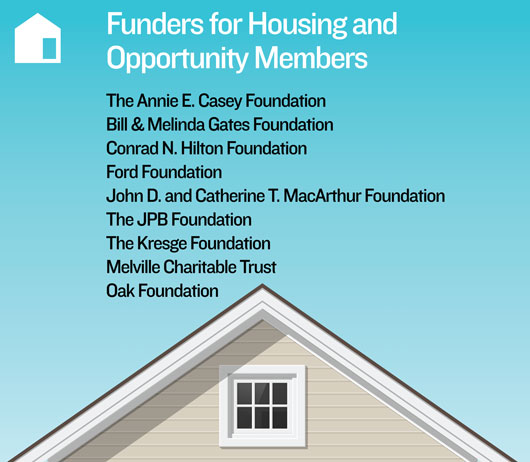 Funders for Housing and Opportunity Members

The Annie E. Casey Foundation
Bill & Melinda Gates Foundation
Conrad N. Hilton Foundation
Ford Foundation
John D. and Catherine T. MacArthur Foundation
The JPB Foundation
The Kresge Foundation
Melville Charitable Trust
Oak Foundation